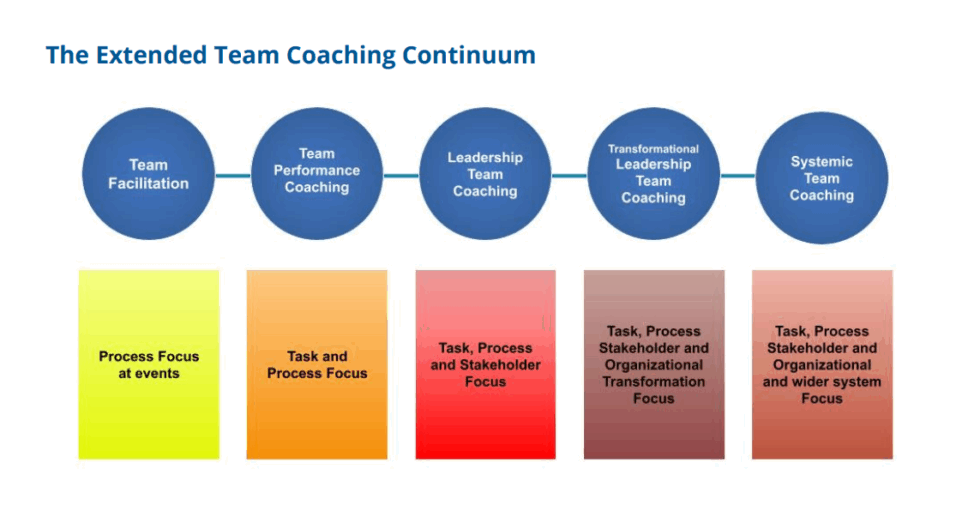 The Extended Team Coaching Continuum

Team Facilitation

Team Performance Coaching

Leadership Team Coaching

Transformational Leadership Team Coaching

Systemic Team Coaching

Process Focus at events

Task and Process Focus

Task, Process and Stakeholder Focus

Task, Process Stakeholder and Organizational Transformation Focus

Task, Process Stakeholder and Organizational and wider system Focus